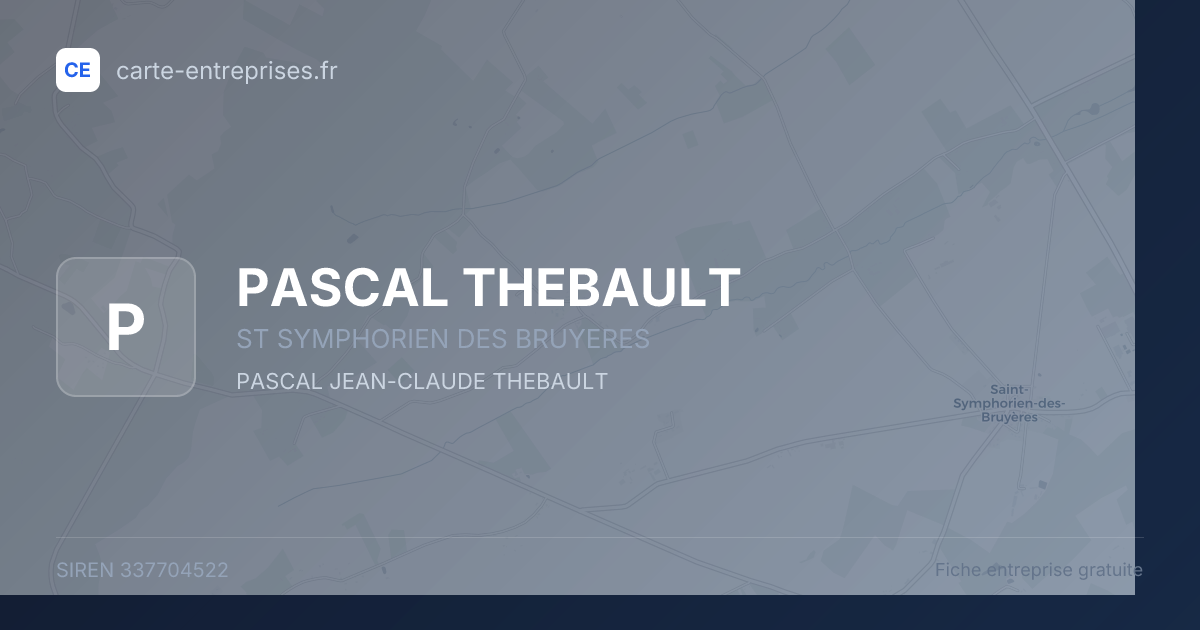 CE carte-entreprises.fr

P

PASCAL THEBAULT

ST SYMPHORIEN DES BRUYERES

PASCAL JEAN-CLAUDE THEBAULT

Saint-Symphorien-des-Bruyères

SIREN 337704522

Fiche entreprise gratuite